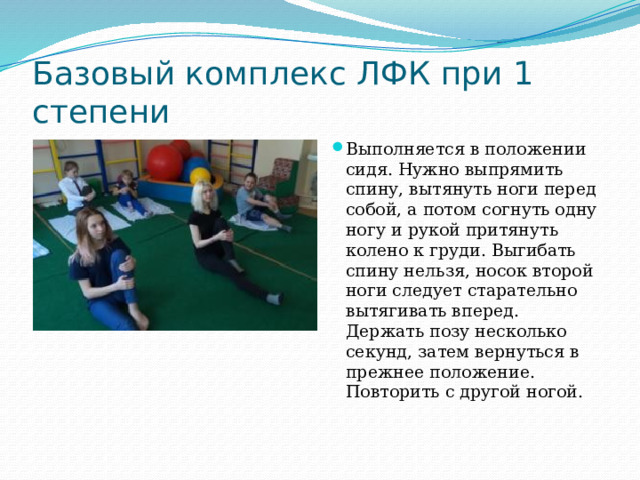 Базовый комплекс ЛФК при 1 степени

Выполняется в положении сидя. Нужно выпрямить спину, вытянуть ноги перед собой, а потом согнуть одну ногу и рукой притянуть колено к груди. Выгибать спину нельзя, носок второй ноги следует старательно вытягивать вперед. Держать позу несколько секунд, затем вернуться в прежнее положение. Повторить с другой ногой.